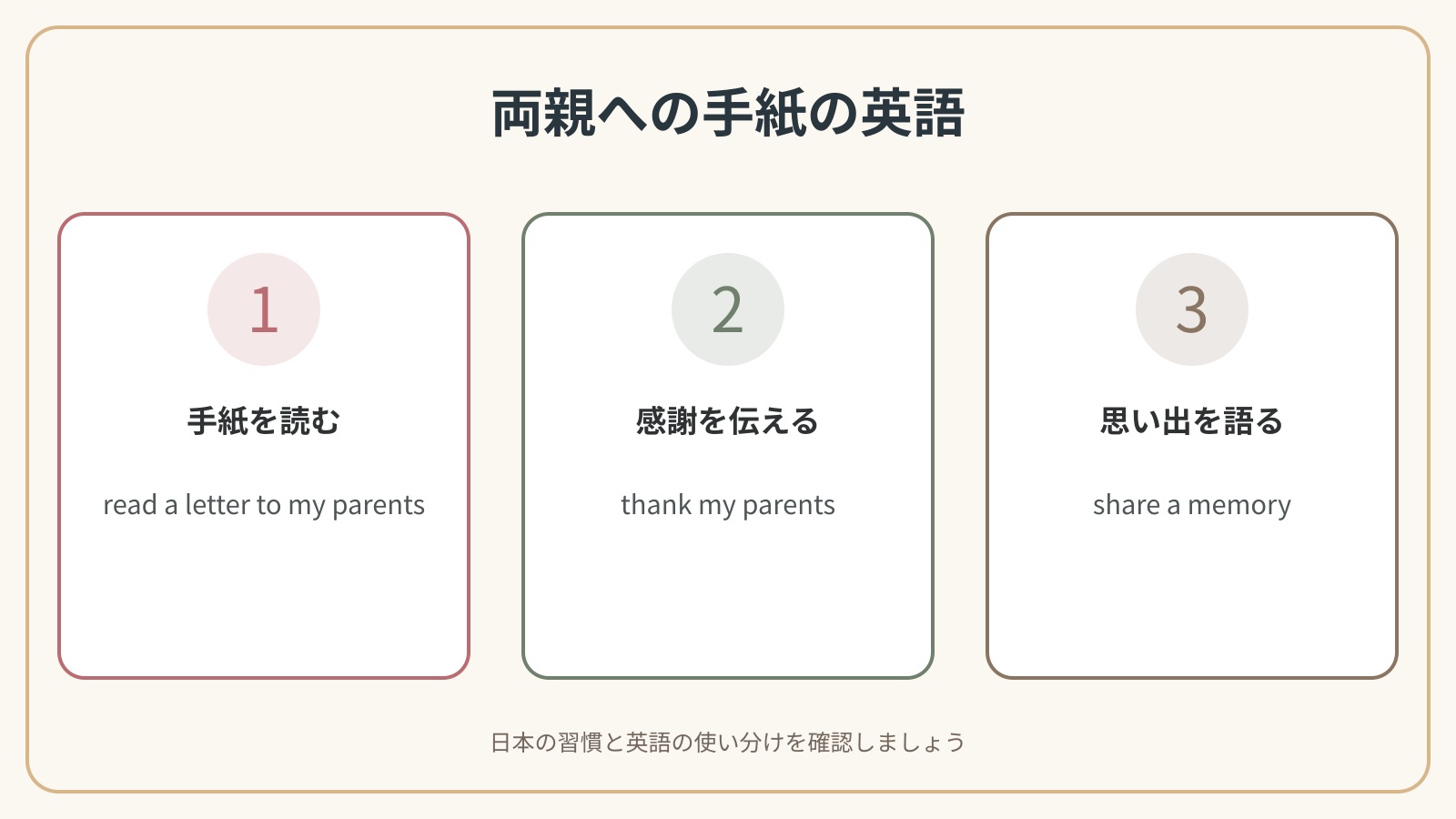 両親への手紙の英語

1

手紙を読む

read a letter to my parents

2

感謝を伝える

thank my parents

3

思い出を語る

share a memory

日本の習慣と英語の使い分けを確認しましょう